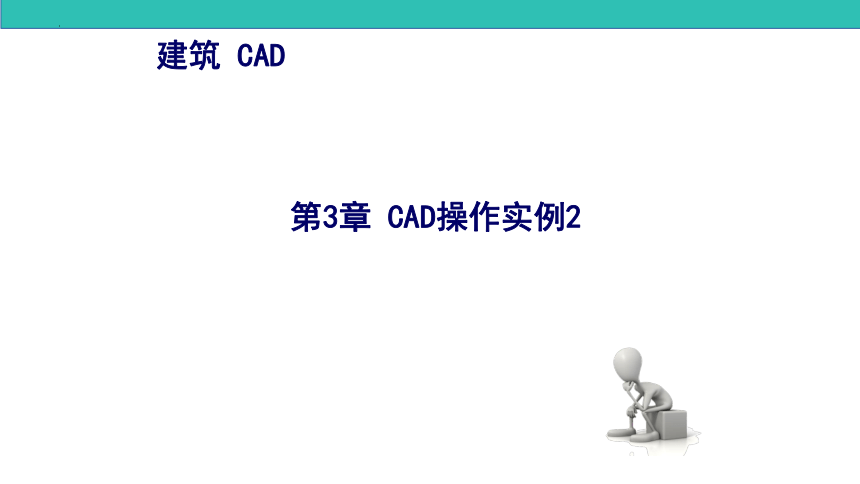 建筑 CAD

第3章 CAD操作实例2